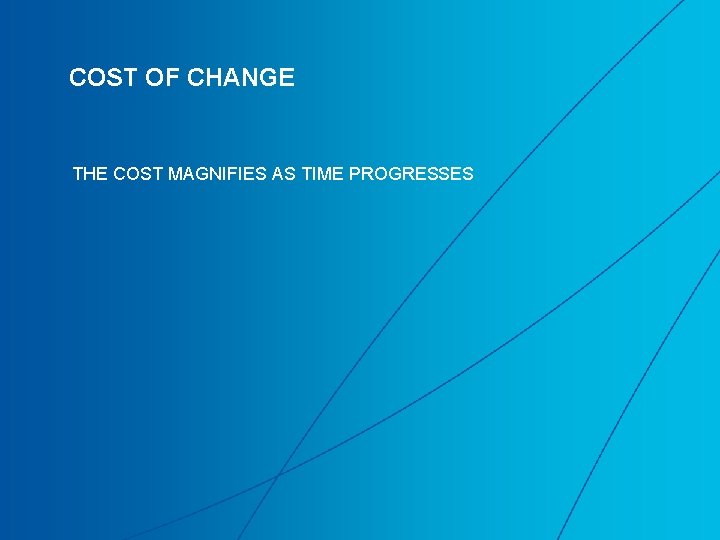 COST OF CHANGE

THE COST MAGNIFIES AS TIME PROGRESSES